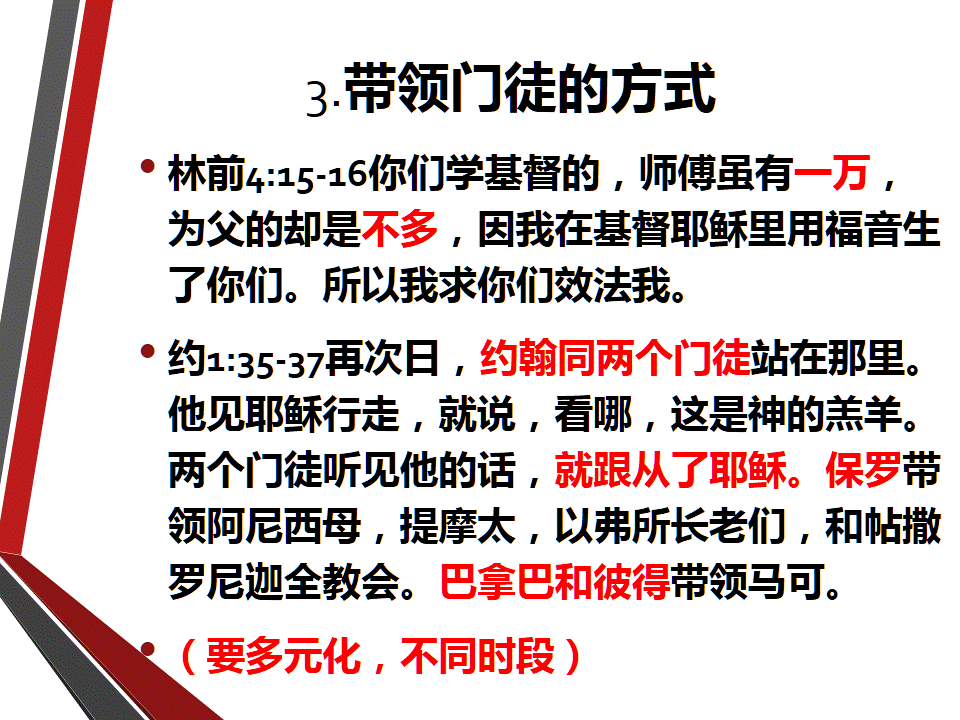 3.带领门徒的方式

• 林前4:15-16你们学基督的，师傅虽有一万，为父的却是不多，因我在基督耶稣里用福音生了你们。所以我求你们效法我。

• 约1:35-37再次日，约翰同两个门徒站在那里。他见耶稣行走，就说，看哪，这是神的羔羊。两个门徒听见他的话，就跟从了耶稣。保罗带领阿尼西母，提摩太，以弗所长老们，和帖撒罗尼迦全教会。巴拿巴和彼得带领马可。

• （要多元化，不同时段）